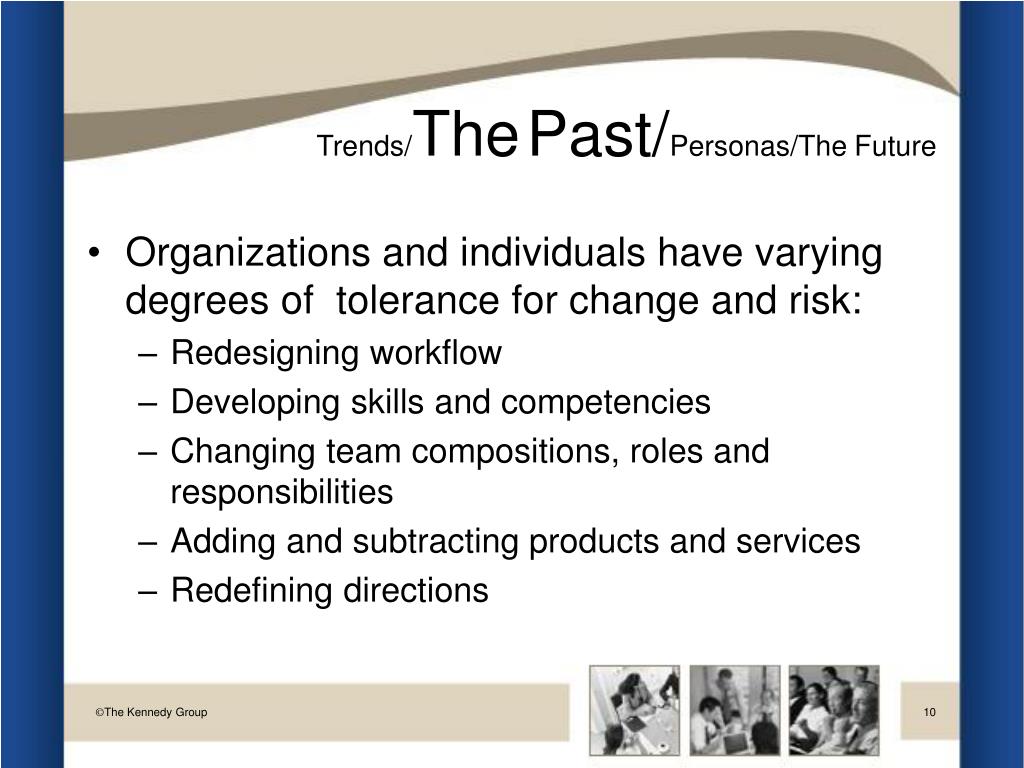 Trends/The Past/Personas/The Future

• Organizations and individuals have varying degrees of tolerance for change and risk:
– Redesigning workflow
– Developing skills and competencies
– Changing team compositions, roles and responsibilities
– Adding and subtracting products and services
– Redefining directions

©The Kennedy Group

10